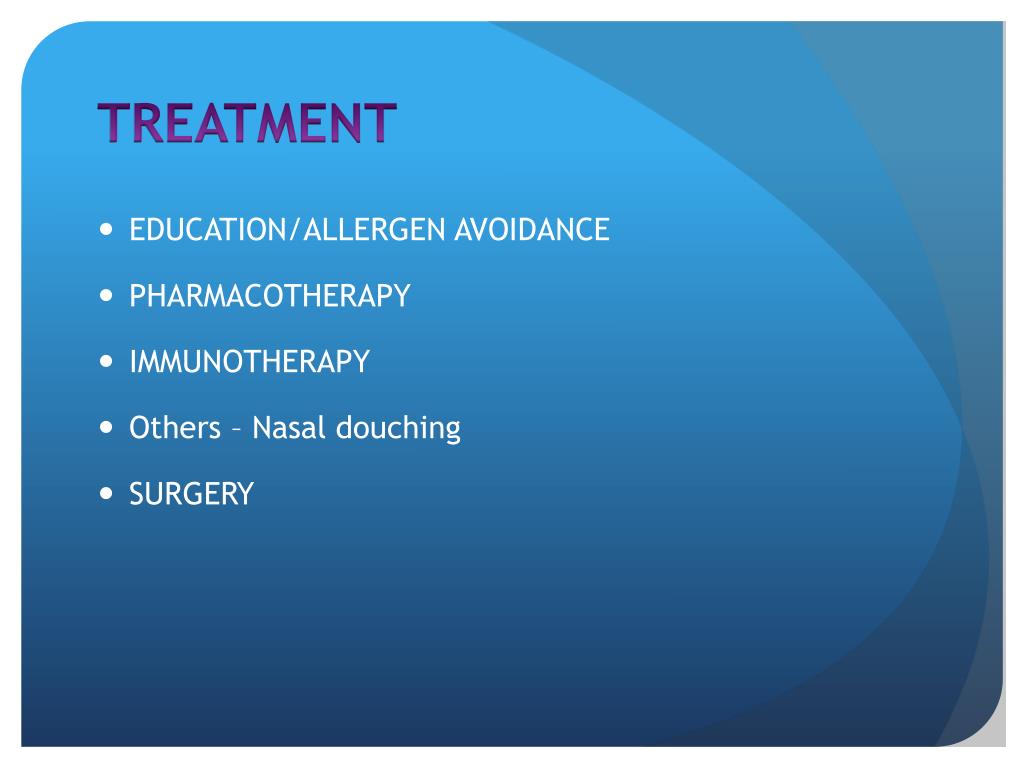 TREATMENT

- EDUCATION/ALLERGEN AVOIDANCE
- PHARMACOTHERAPY
- IMMUNOTHERAPY
- Others – Nasal douching
- SURGERY